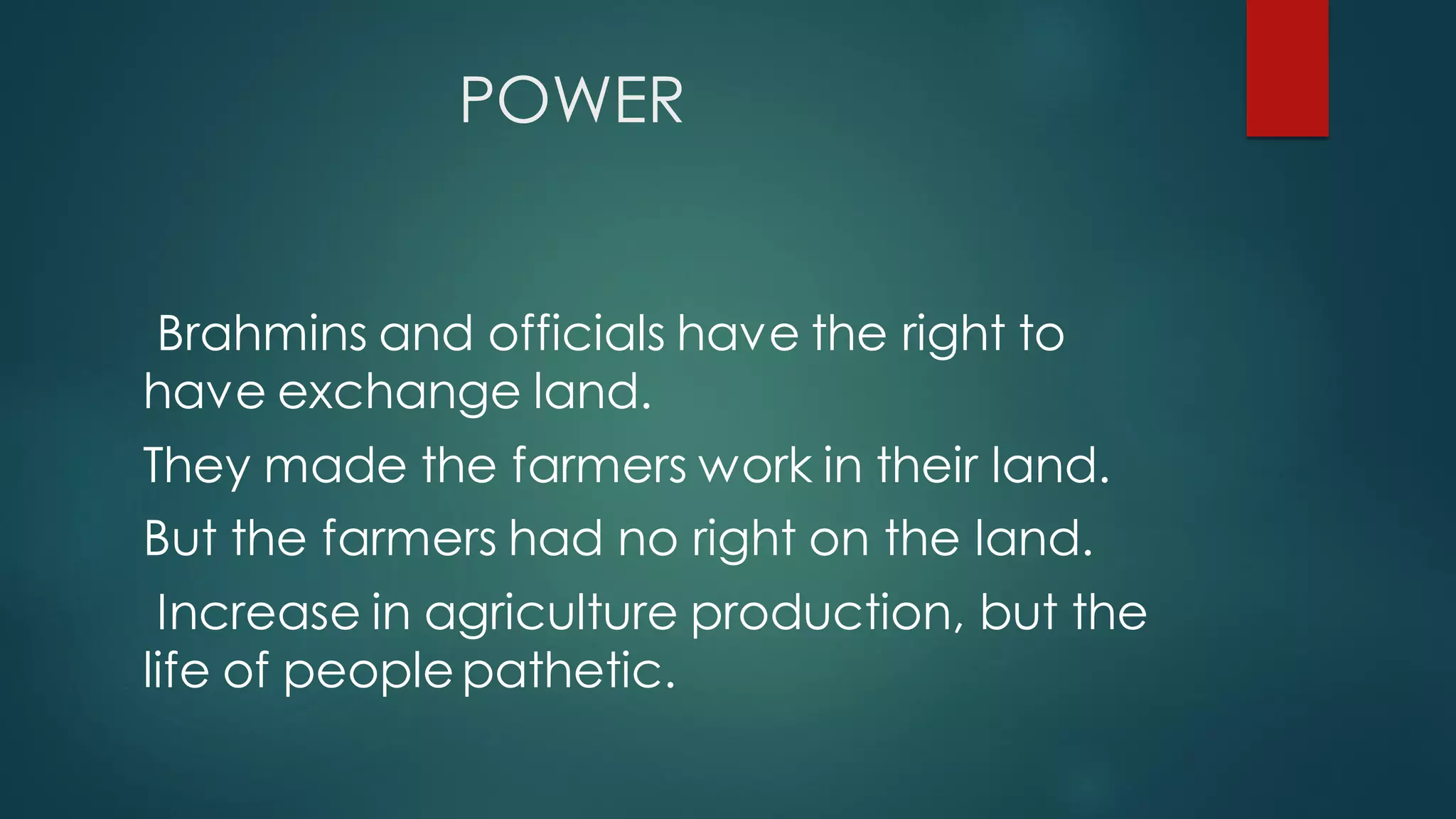 POWER

Brahmins and officials have the right to have exchange land.

They made the farmers work in their land.

But the farmers had no right on the land.

Increase in agriculture production, but the life of people pathetic.